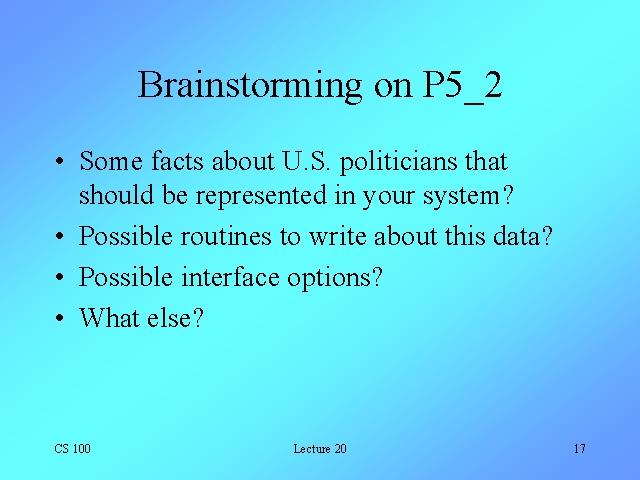 Brainstorming on P5_2

• Some facts about U.S. politicians that should be represented in your system?
• Possible routines to write about this data?
• Possible interface options?
• What else?

CS 100

Lecture 20

17